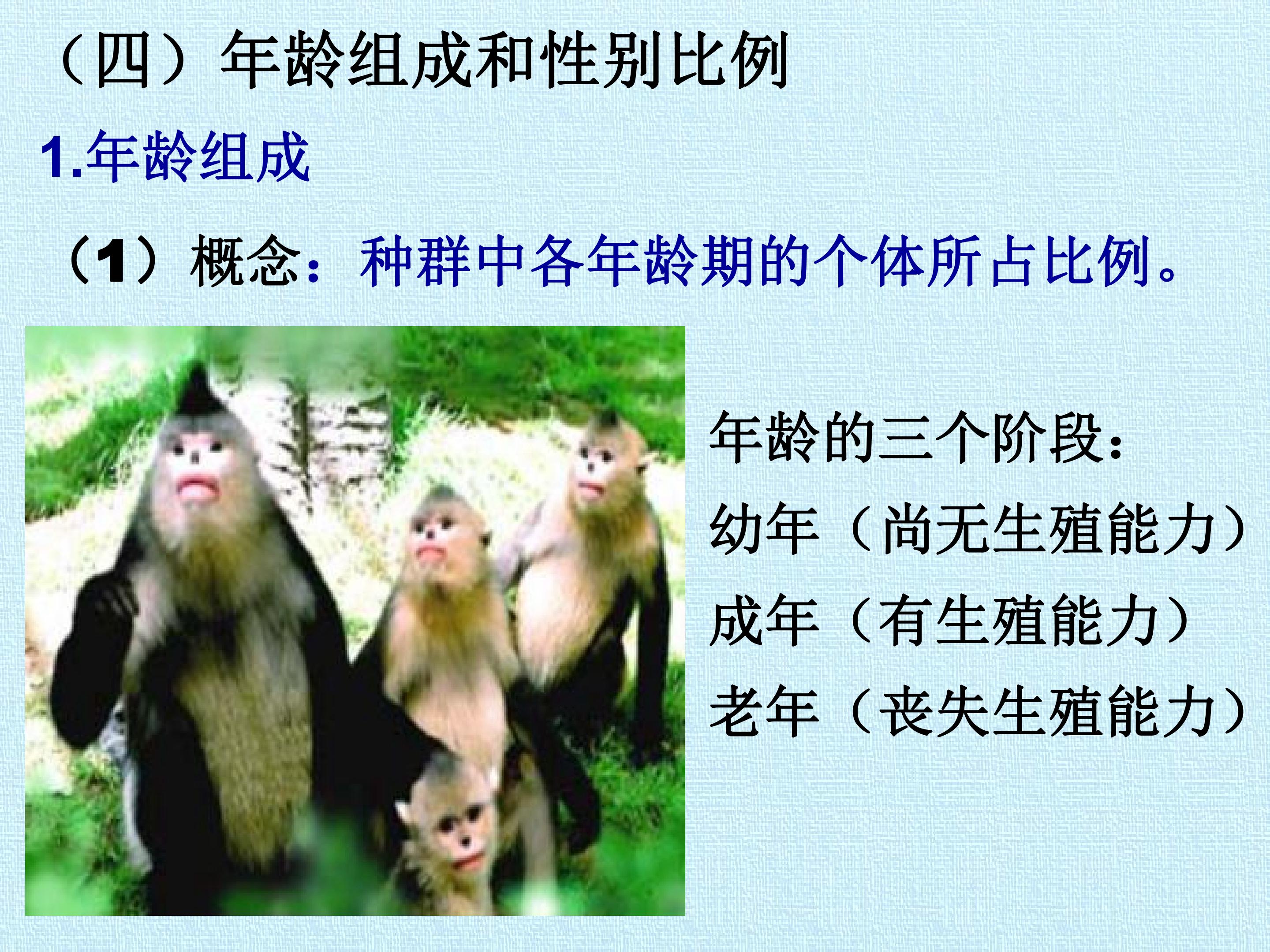 （四）年龄组成和性别比例

1.年龄组成

（1）概念：种群中各年龄期的个体所占比例。

年龄的三个阶段：

幼年（尚无生殖能力）

成年（有生殖能力）

老年（丧失生殖能力）